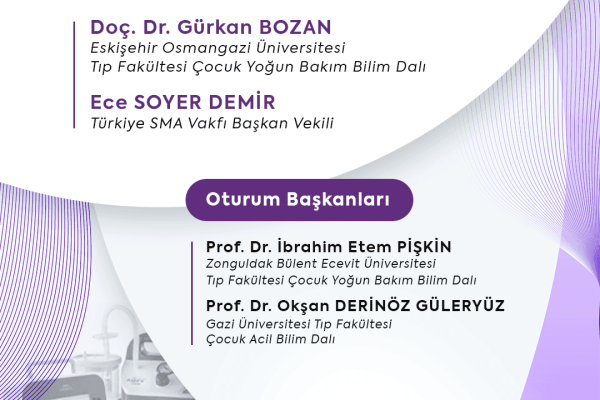 Doç. Dr. Gürkan BOZAN
Eskişehir Osmangazi Üniversitesi
Tıp Fakültesi Çocuk Yoğun Bakım Bilim Dalı

Ece SOYER DEMİR
Türkiye SMA Vakfı Başkan Vekili

Oturum Başkanları

Prof. Dr. İbrahim Etem PİŞKİN
Zonguldak Bülent Ecevit Üniversitesi
Tıp Fakültesi Çocuk Yoğun Bakım Bilim Dalı

Prof. Dr. Okşan DERİNÖZ GÜLERYÜZ
Gazi Üniversitesi Tıp Fakültesi
Çocuk Acil Bilim Dalı